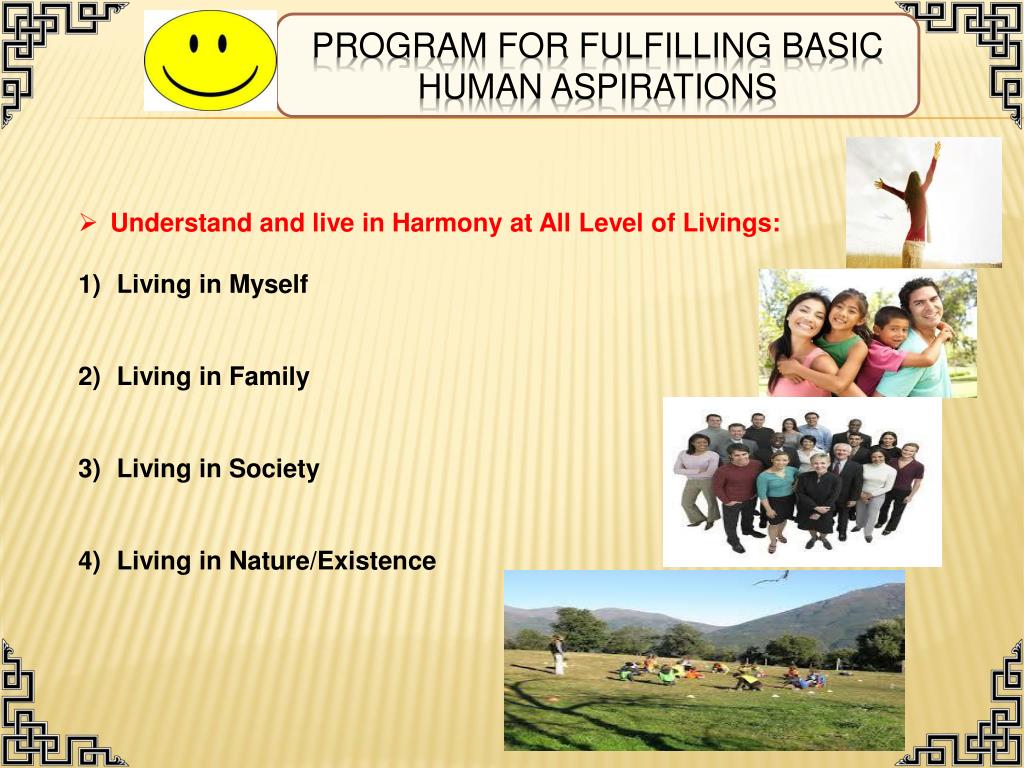 PROGRAM FOR FULFILLING BASIC HUMAN ASPIRATIONS

➢ Understand and live in Harmony at All Level of Livings:

1) Living in Myself

2) Living in Family

3) Living in Society

4) Living in Nature/Existence